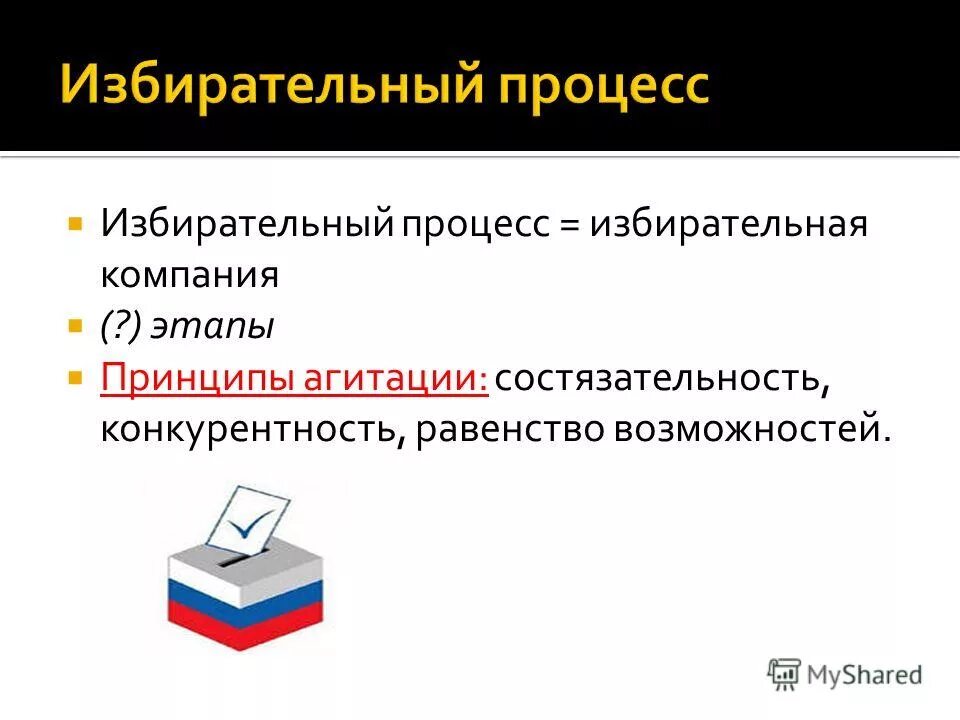 Избирательный процесс

Избирательный процесс = избирательная компания

(?) этапы

Принципы агитации: состязательность, конкурентность, равенство возможностей.

MyShared